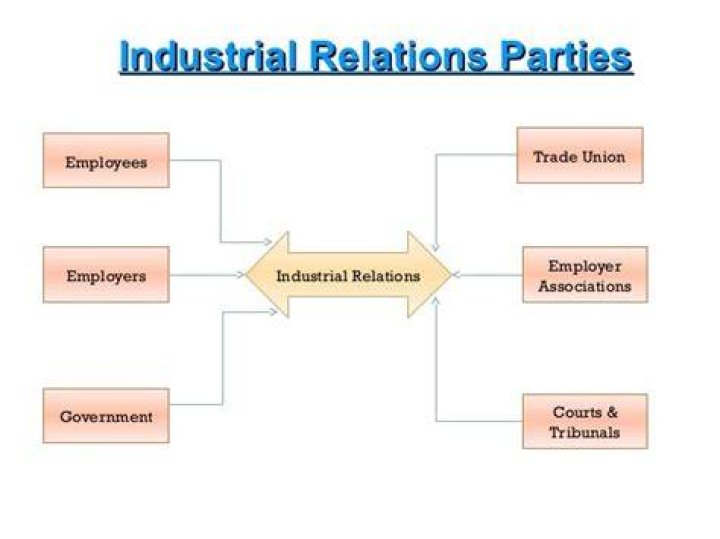 Industrial Relations Parties

Employees

Employers

Government

Industrial Relations

Trade Union

Employer Associations

Courts & Tribunals